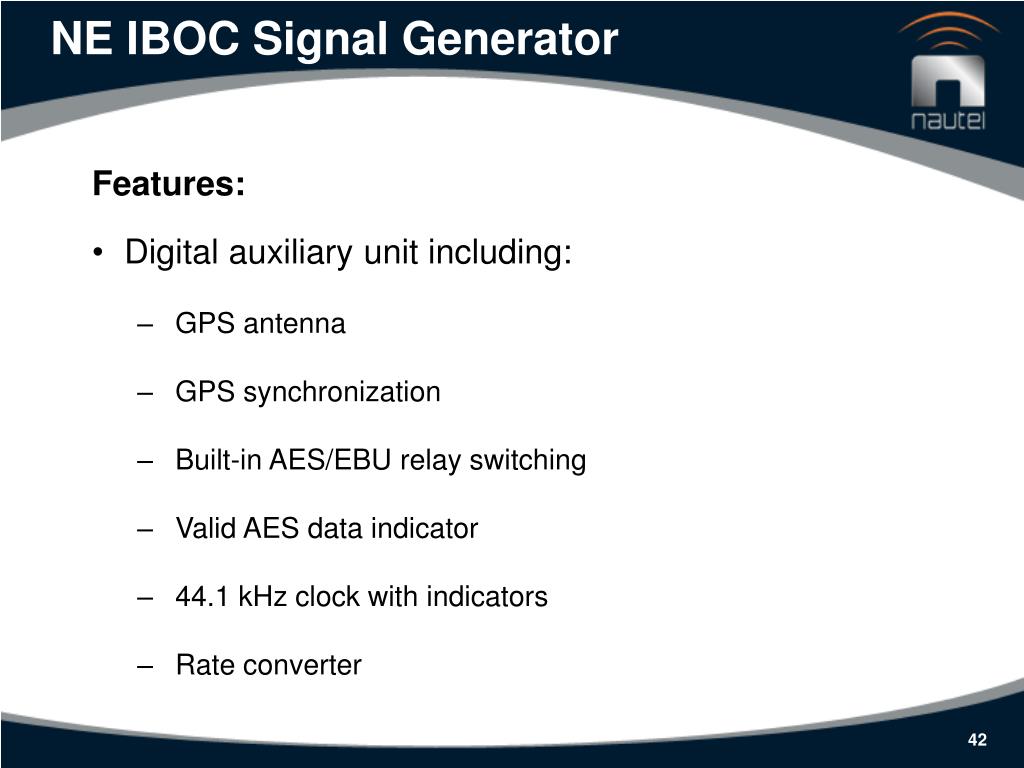 NE IBOC Signal Generator

nautel

Features:

• Digital auxiliary unit including:

– GPS antenna

– GPS synchronization

– Built-in AES/EBU relay switching

– Valid AES data indicator

– 44.1 kHz clock with indicators

– Rate converter

42